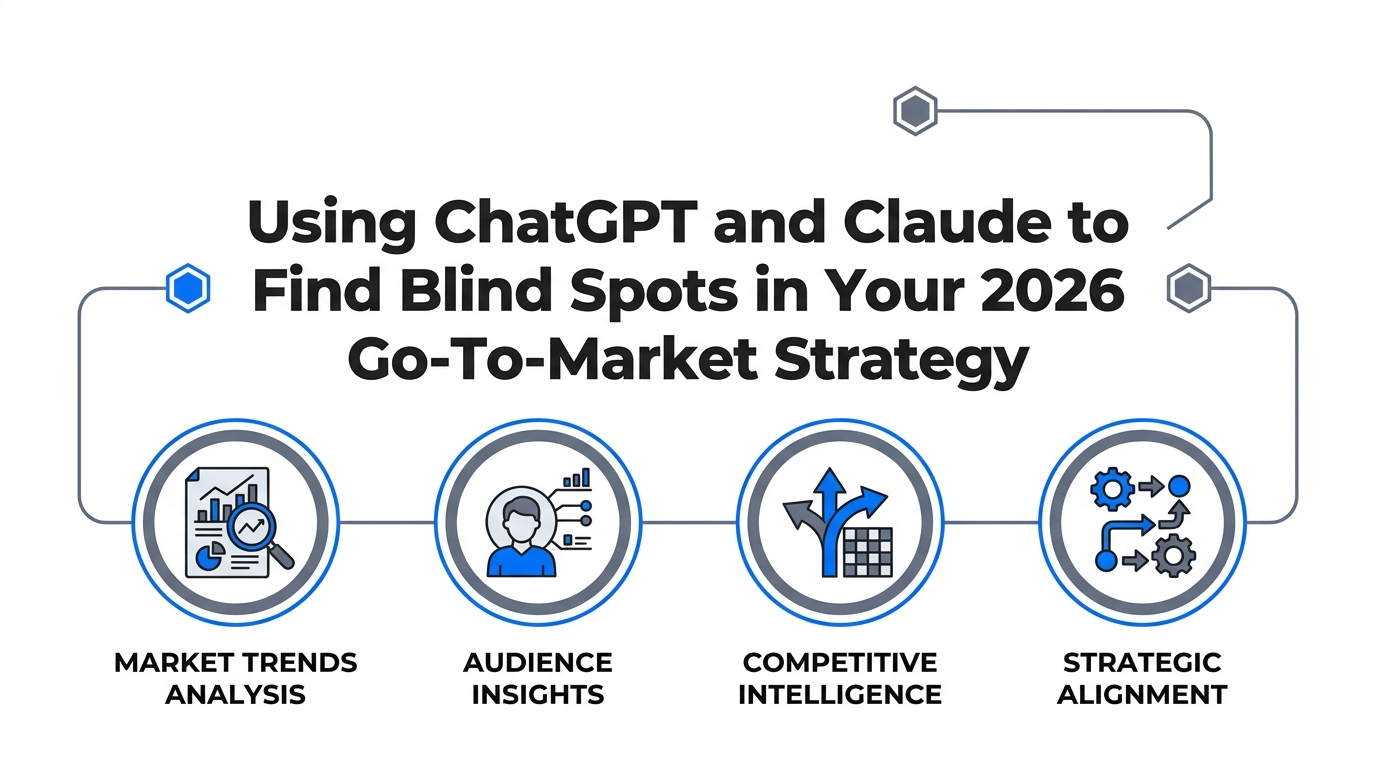 Using ChatGPT and Claude to Find Blind Spots in Your 2026 Go-To-Market Strategy

MARKET TRENDS ANALYSIS

AUDIENCE INSIGHTS

COMPETITIVE INTELLIGENCE

STRATEGIC ALIGNMENT